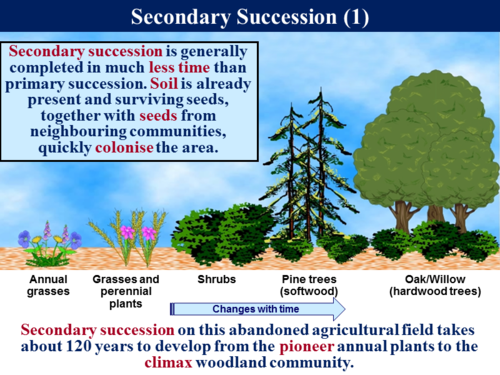 Secondary Succession (1)

Secondary succession is generally completed in much less time than primary succession. Soil is already present and surviving seeds, together with seeds from neighbouring communities, quickly colonise the area.

Annual grasses

Grasses and perennial plants

Shrubs

Pine trees (softwood)

Oak/Willow (hardwood trees)

Changes with time

Secondary succession on this abandoned agricultural field takes about 120 years to develop from the pioneer annual plants to the climax woodland community.